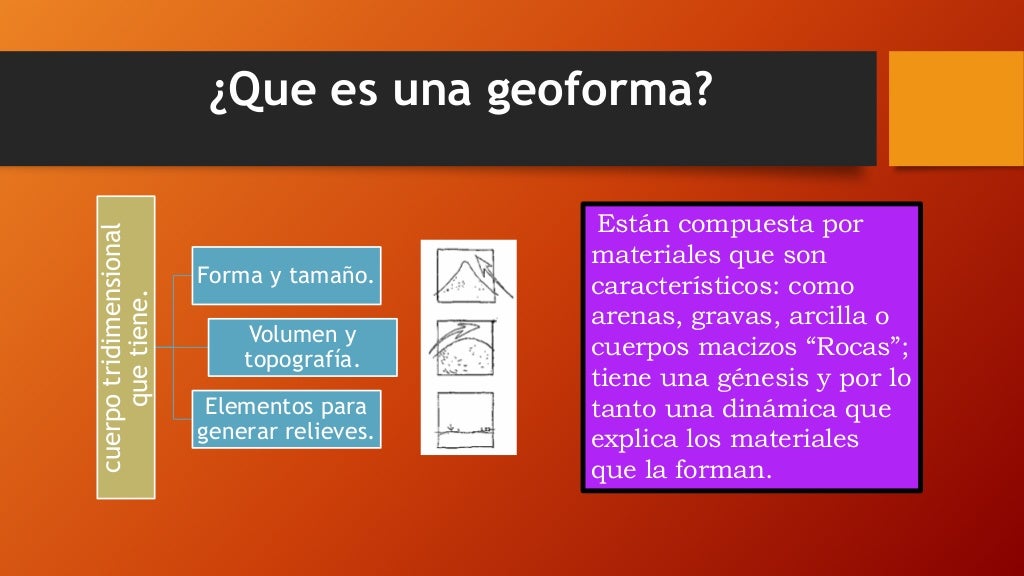 ¿Que es una geoforma?

cuerpo tridimensional que tiene.

Forma y tamaño.

Volumen y topografía.

Elementos para generar relieves.

Están compuesta por materiales que son característicos: como arenas, gravas, arcilla o cuerpos macizos “Rocas”; tiene una génesis y por lo tanto una dinámica que explica los materiales que la forman.